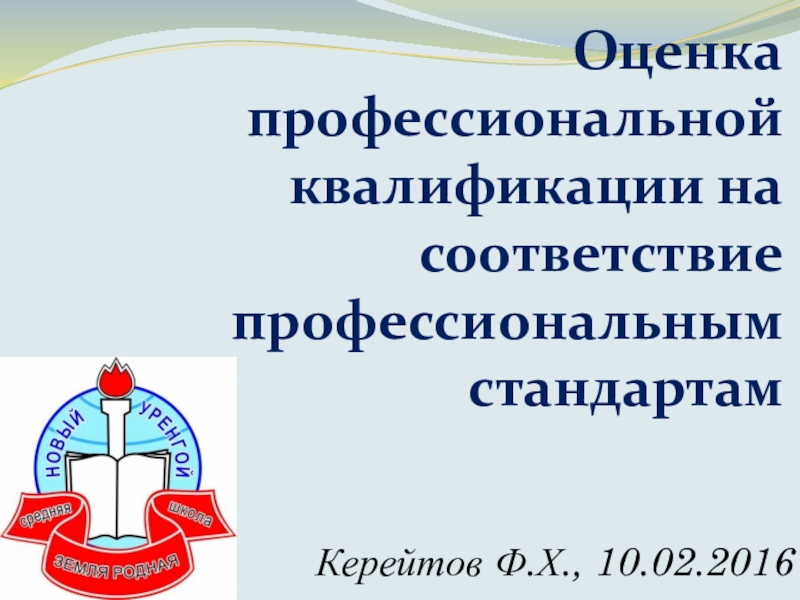 Оценка профессиональной квалификации на соответствие профессиональным стандартам

НОВЫЙ УРЕНГОЙ
средняя школа
ЗЕМЛЯ РОДНАЯ

Керейтов Ф.Х., 10.02.2016